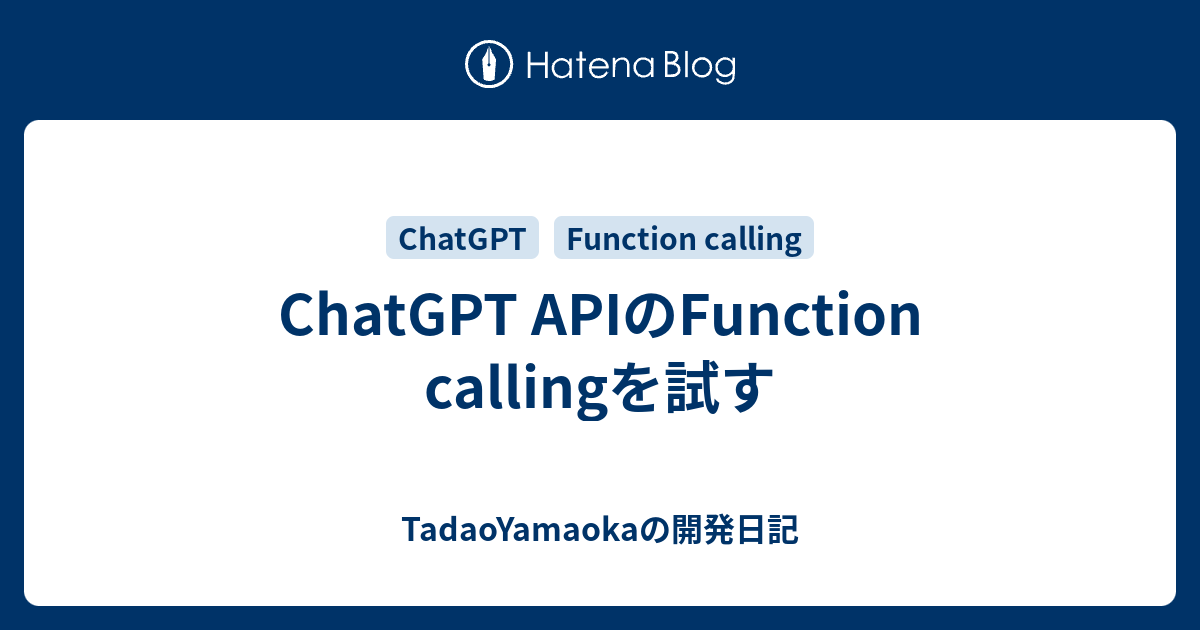 Hatena Blog

ChatGPT

Function calling

ChatGPT APIのFunction callingを試す

TadaoYamaokaの開発日記